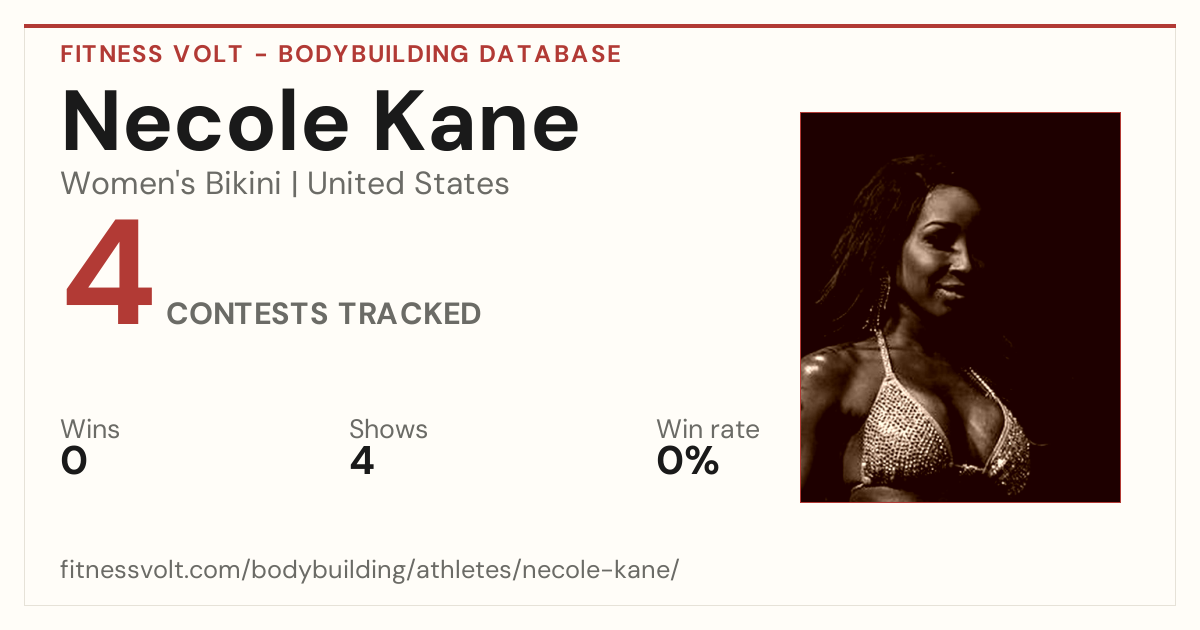 FITNESS VOLT - BODYBUILDING DATABASE

Necole Kane

Women's Bikini | United States

4 CONTESTS TRACKED

Wins
0

Shows
4

Win rate
0%

fitnessvolt.com/bodybuilding/athletes/necole-kane/